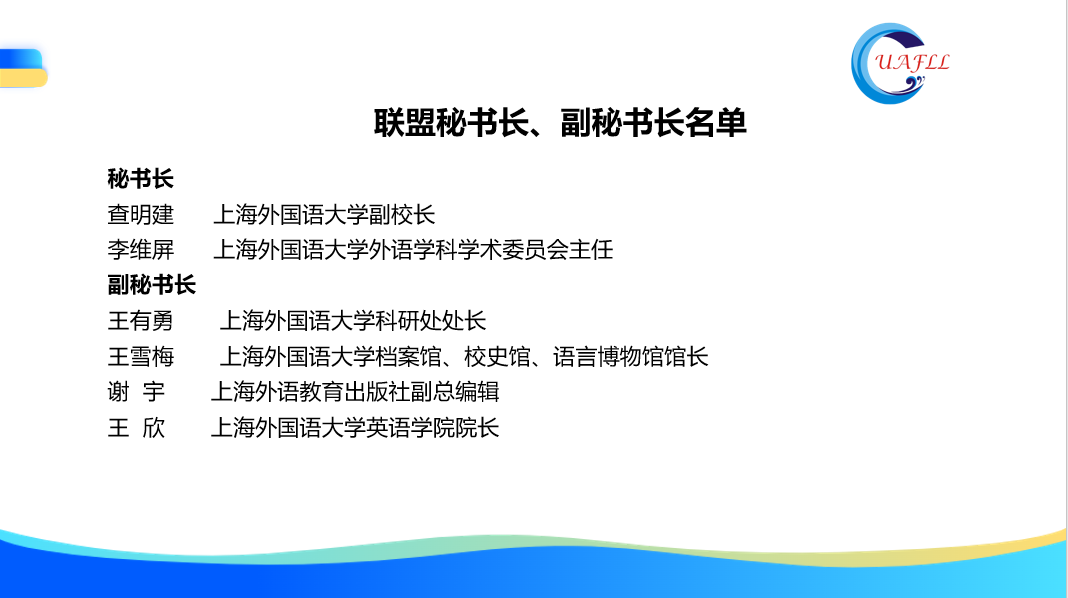 UAFLL

联盟秘书长、副秘书长名单

秘书长
查明建　上海外国语大学副校长
李维屏　上海外国语大学外语学科学术委员会主任
副秘书长
王有勇　上海外国语大学科研处处长
王雪梅　上海外国语大学档案馆、校史馆、语言博物馆馆长
谢 宇　上海外语教育出版社副总编辑
王 欣　上海外国语大学英语学院院长